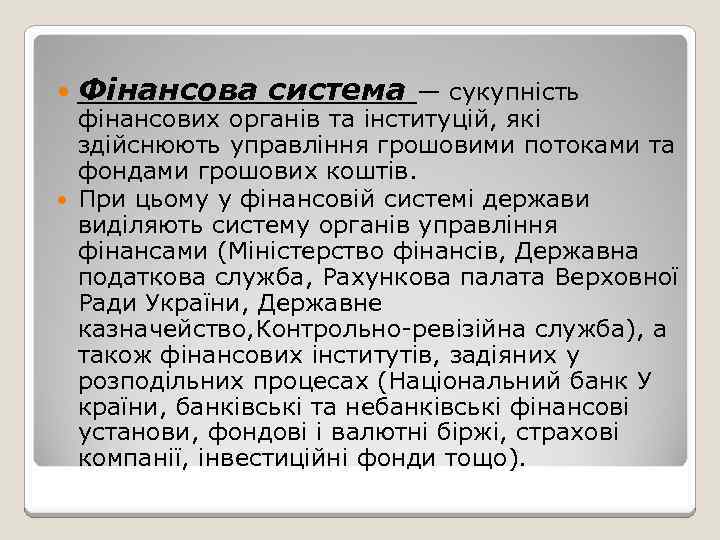 Фінансова система — сукупність фінансових органів та інституцій, які здійснюють управління грошовими потоками та фондами грошових коштів.

При цьому у фінансовій системі держави виділяють систему органів управління фінансами (Міністерство фінансів, Державна податкова служба, Рахункова палата Верховної Ради України, Державне казначейство,Контрольно-ревізійна служба), а також фінансових інститутів, задіяних у розподільних процесах (Національний банк У країни, банківські та небанківські фінансові установи, фондові і валютні біржі, страхові компанії, інвестиційні фонди тощо).